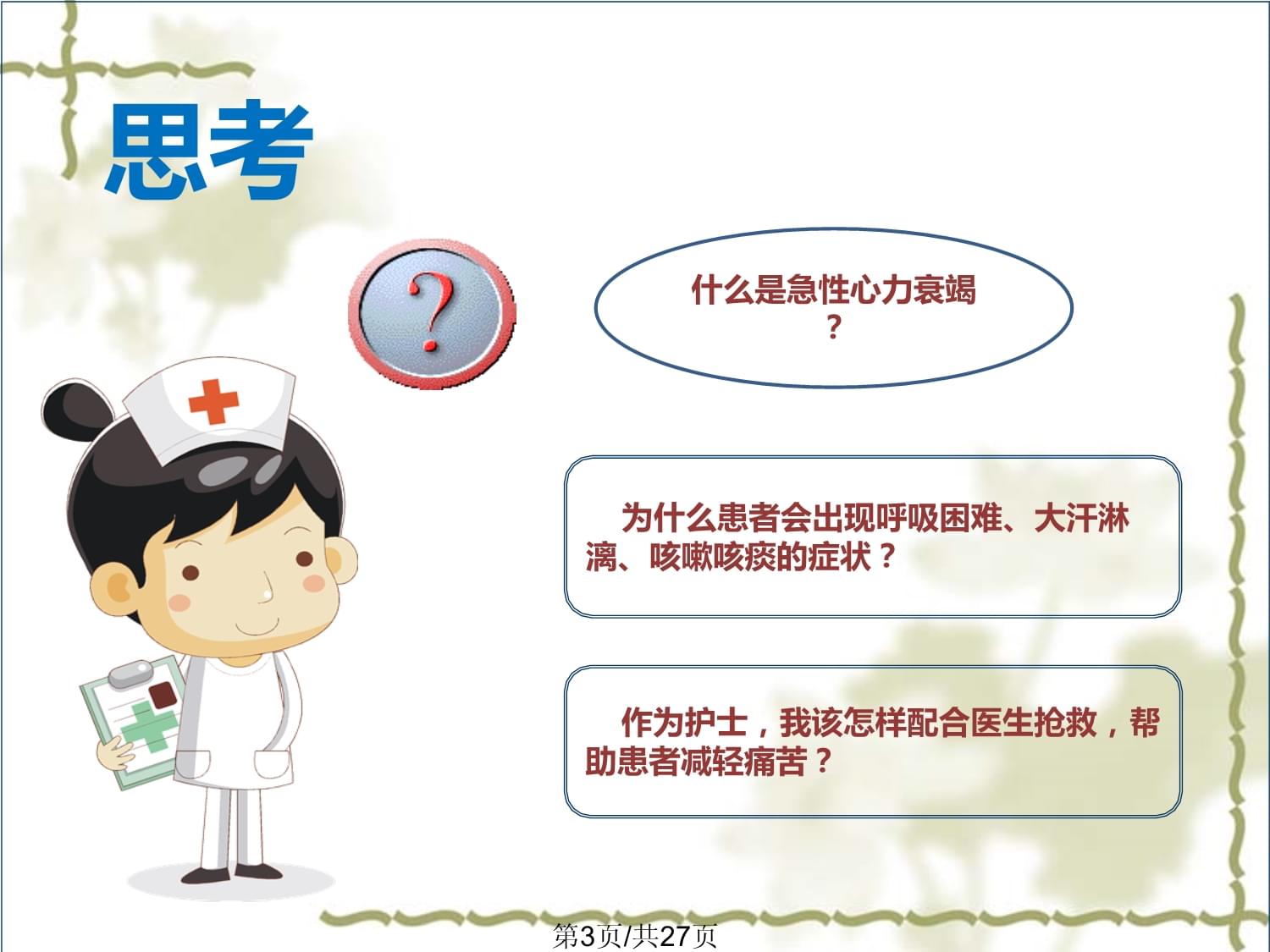 思考

?

什么是急性心力衰竭？

为什么患者会出现呼吸困难、大汗淋漓、咳嗽咳痰的症状？

作为护士，我该怎样配合医生抢救，帮助患者减轻痛苦？

第3页/共27页